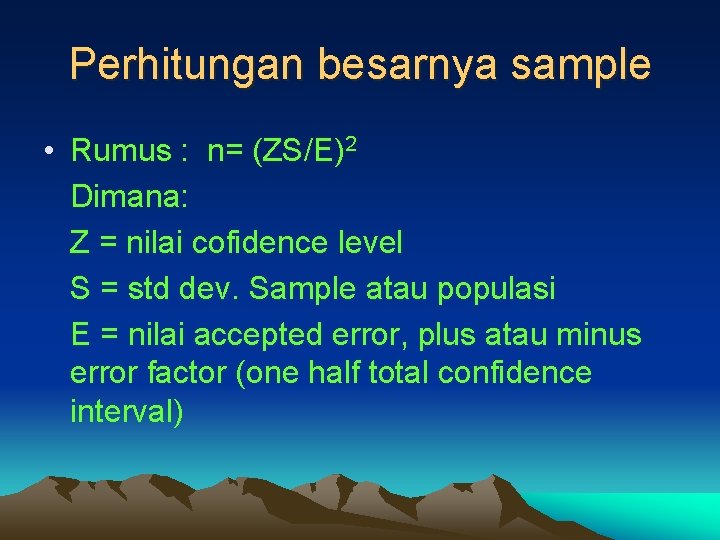 Perhitungan besarnya sample

• Rumus : $n= (ZS/E)^2$

Dimana:

Z = nilai cofidence level

S = std dev. Sample atau populasi

E = nilai accepted error, plus atau minus error factor (one half total confidence interval)